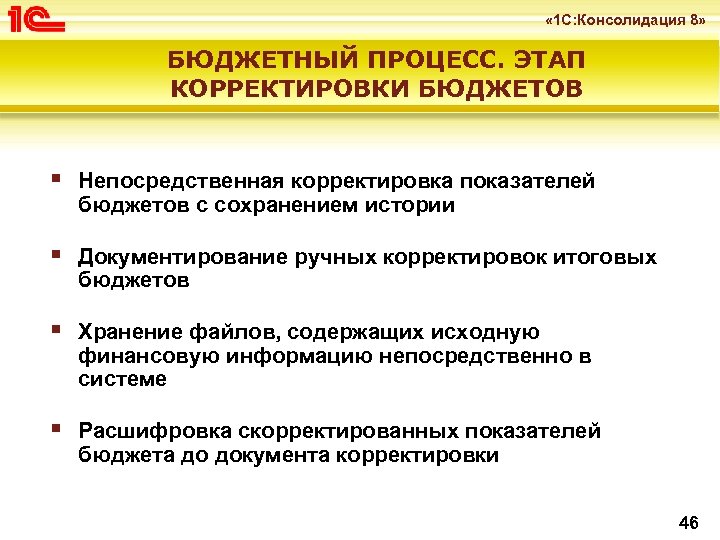 1С

«1С:Консолидация 8»

БЮДЖЕТНЫЙ ПРОЦЕСС. ЭТАП КОРРЕКТИРОВКИ БЮДЖЕТОВ

▪ Непосредственная корректировка показателей бюджетов с сохранением истории

▪ Документирование ручных корректировок итоговых бюджетов

▪ Хранение файлов, содержащих исходную финансовую информацию непосредственно в системе

▪ Расшифровка скорректированных показателей бюджета до документа корректировки

46